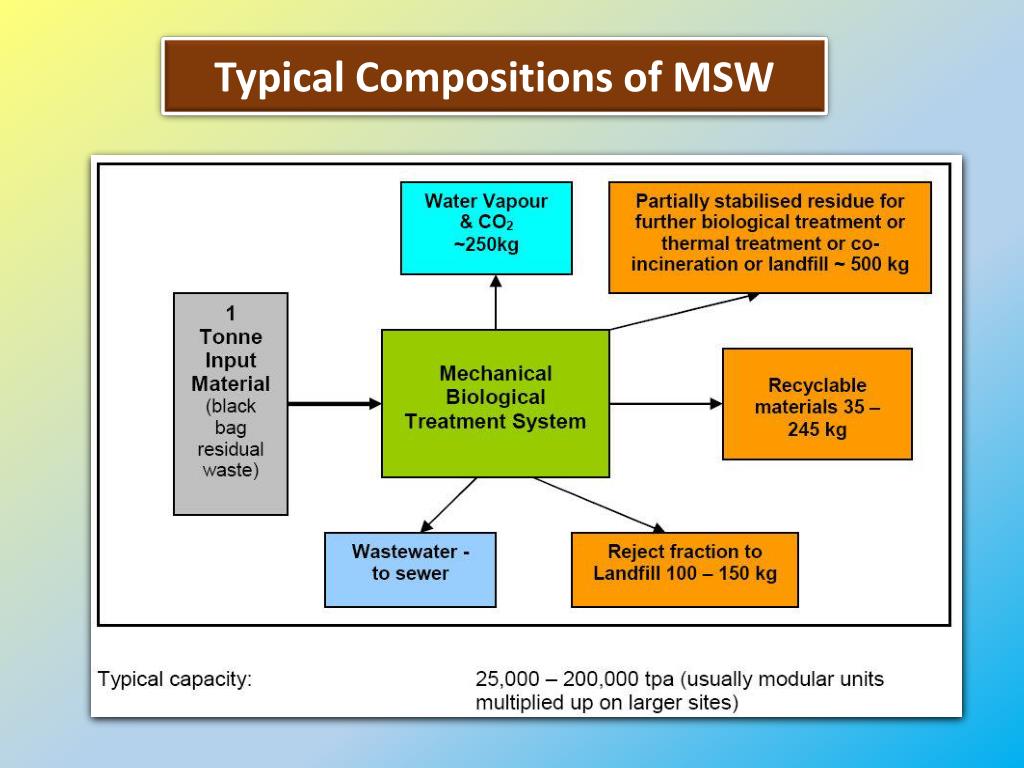 Typical Compositions of MSW

Water Vapour & $CO_2$ ~250kg

Partially stabilised residue for further biological treatment or thermal treatment or co-incineration or landfill ~ 500 kg

1 Tonne Input Material (black bag residual waste)

Mechanical Biological Treatment System

Recyclable materials 35 – 245 kg

Wastewater - to sewer

Reject fraction to Landfill 100 – 150 kg

Typical capacity: 25,000 – 200,000 tpa (usually modular units multiplied up on larger sites)